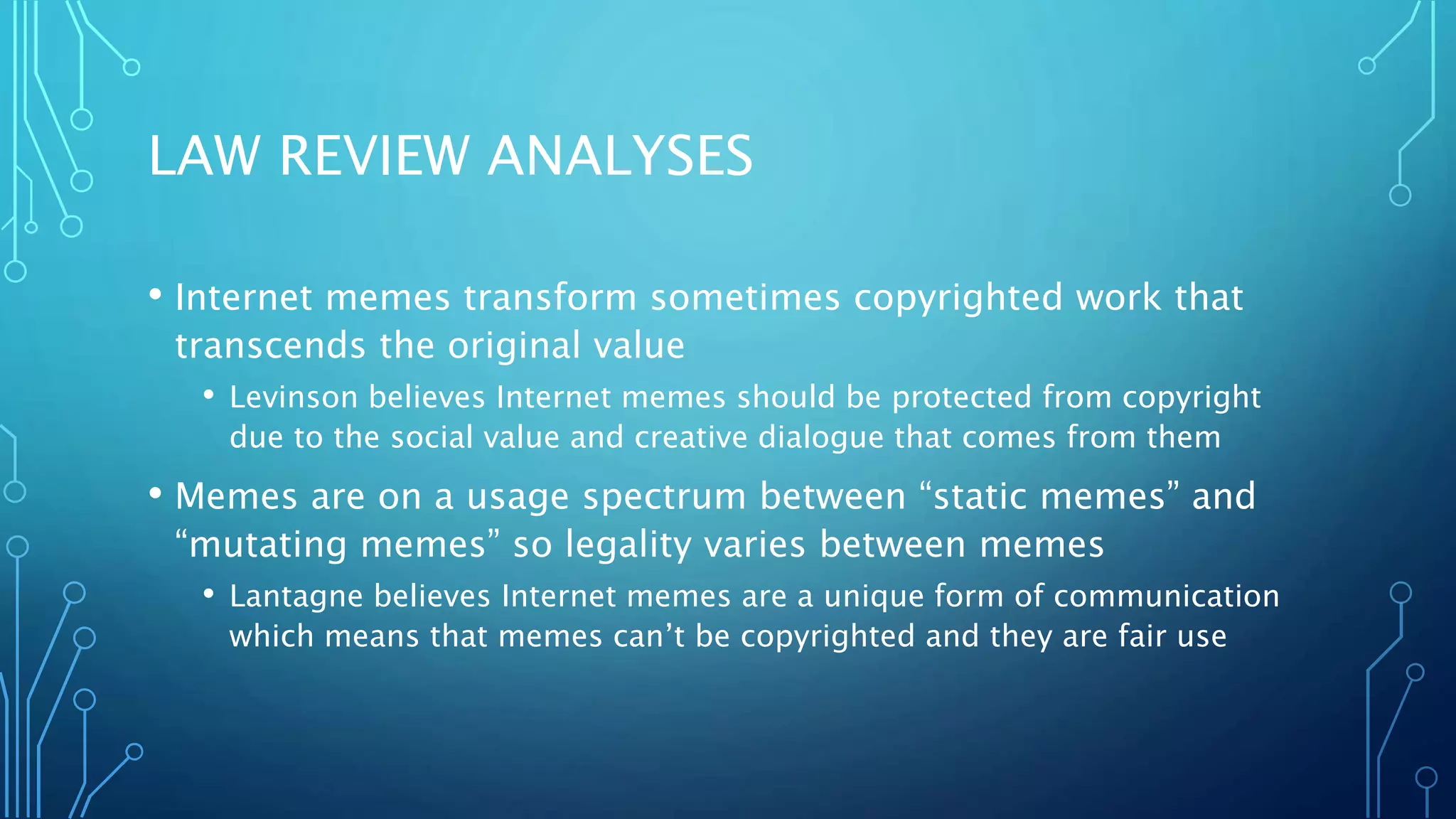 LAW REVIEW ANALYSES

• Internet memes transform sometimes copyrighted work that transcends the original value

• Levinson believes Internet memes should be protected from copyright due to the social value and creative dialogue that comes from them

• Memes are on a usage spectrum between “static memes” and “mutating memes” so legality varies between memes

• Lantagne believes Internet memes are a unique form of communication which means that memes can’t be copyrighted and they are fair use